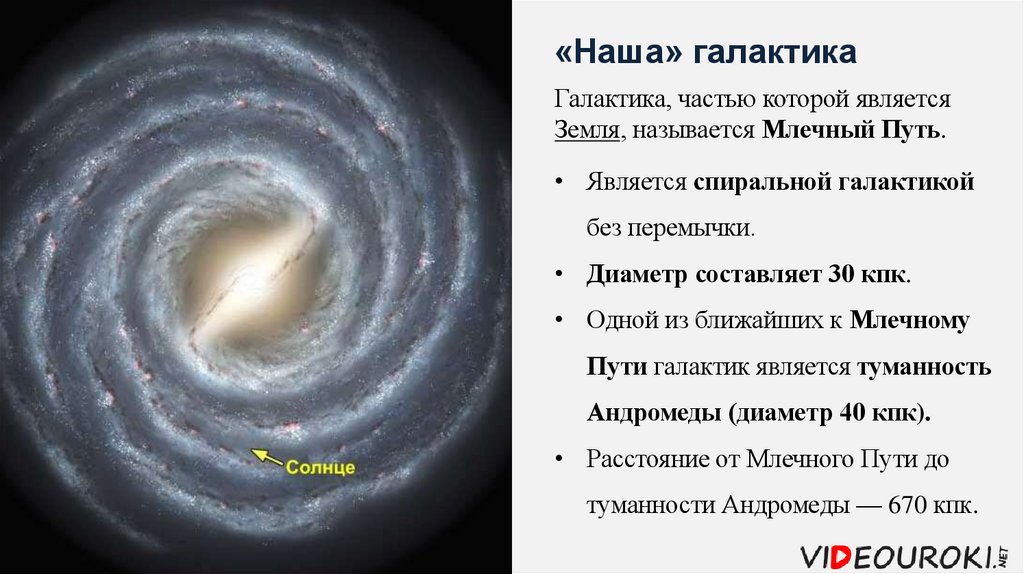 Солнце

«Наша» галактика

Галактика, частью которой является Земля, называется Млечный Путь.

• Является спиральной галактикой без перемычки.

• Диаметр составляет 30 кпк.

• Одной из ближайших к Млечному Пути галактик является туманность Андромеды (диаметр 40 кпк).

• Расстояние от Млечного Пути до туманности Андромеды — 670 кпк.

VIDEOUROKI.NET